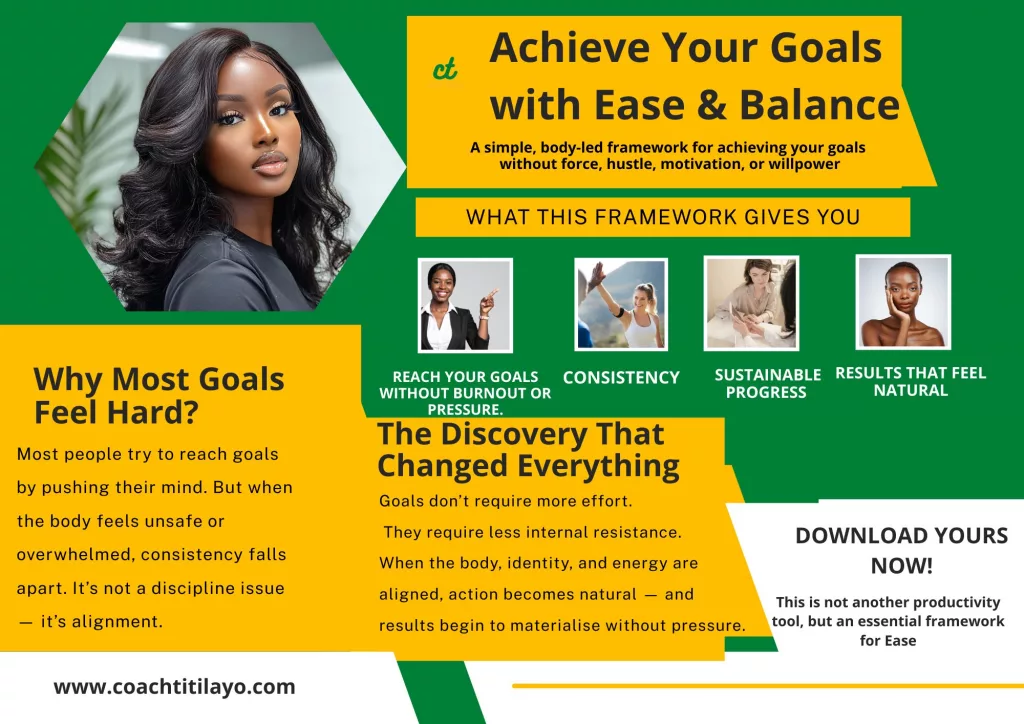 ct

Achieve Your Goals with Ease & Balance

A simple, body-led framework for achieving your goals without force, hustle, motivation, or willpower

WHAT THIS FRAMEWORK GIVES YOU

REACH YOUR GOALS WITHOUT BURNOUT OR PRESSURE.

CONSISTENCY

SUSTAINABLE PROGRESS

RESULTS THAT FEEL NATURAL

Why Most Goals Feel Hard?

Most people try to reach goals by pushing their mind. But when the body feels unsafe or overwhelmed, consistency falls apart. It's not a discipline issue — it's alignment.

The Discovery That Changed Everything

Goals don't require more effort.
They require less internal resistance.
When the body, identity, and energy are aligned, action becomes natural — and results begin to materialise without pressure.

DOWNLOAD YOURS NOW!

This is not another productivity tool, but an essential framework for Ease

www.coachtitilayo.com